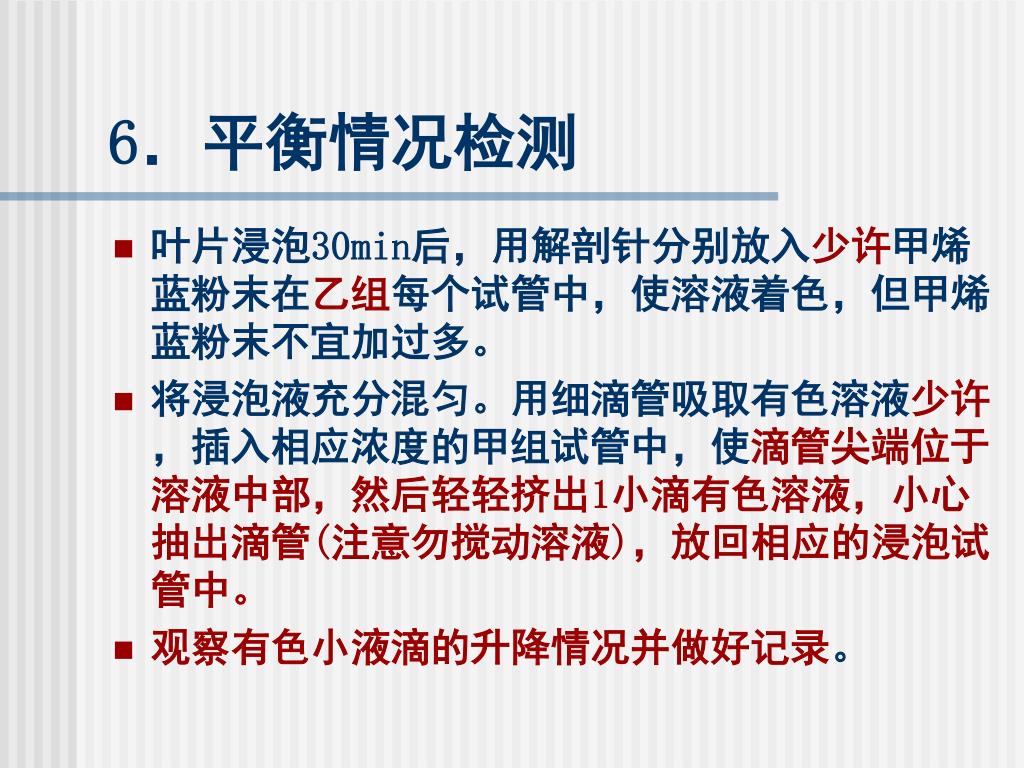 6. 平衡情况检测

■ 叶片浸泡30min后，用解剖针分别放入少许甲烯蓝粉末在乙组每个试管中，使溶液着色，但甲烯蓝粉末不宜加过多。

■ 将浸泡液充分混匀。用细滴管吸取有色溶液少许，插入相应浓度的甲组试管中，使滴管尖端位于溶液中部，然后轻轻挤出1小滴有色溶液，小心抽出滴管(注意勿搅动溶液)，放回相应的浸泡试管中。

■ 观察有色小液滴的升降情况并做好记录。